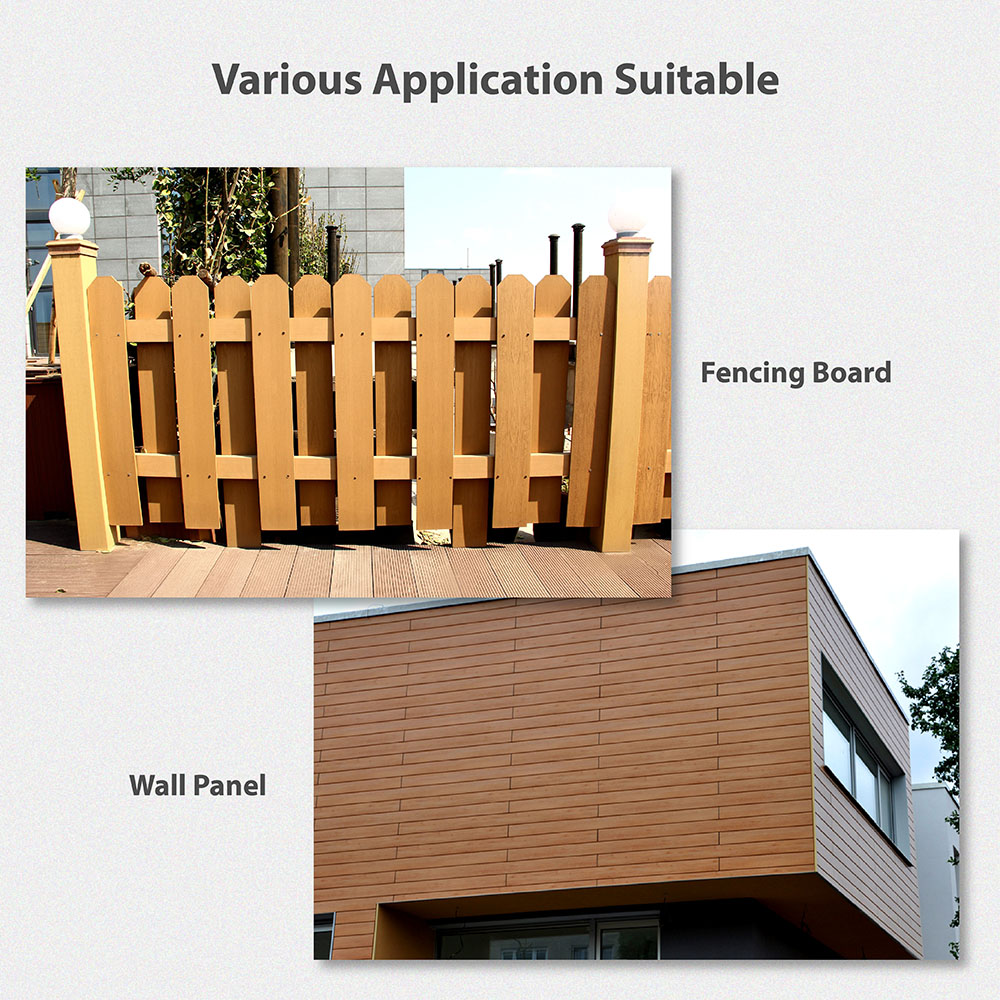 Various Application Suitable

Fencing Board

Wall Panel